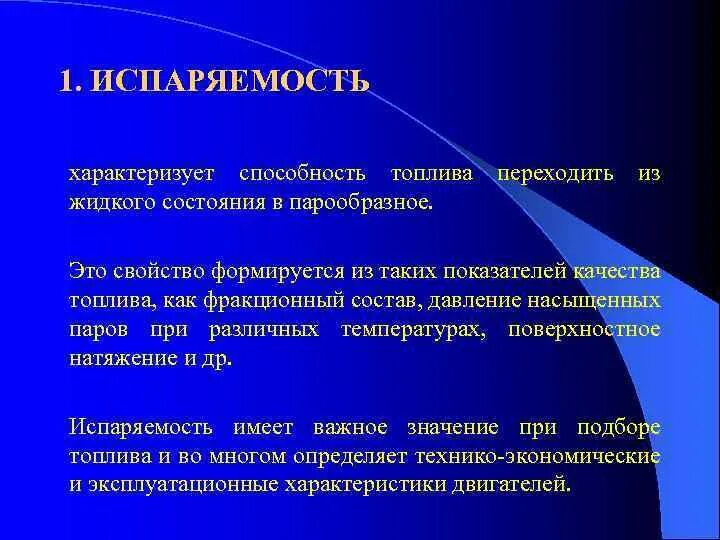 1. ИСПАРЯЕМОСТЬ

характеризует способность топлива переходить из жидкого состояния в парообразное.

Это свойство формируется из таких показателей качества топлива, как фракционный состав, давление насыщенных паров при различных температурах, поверхностное натяжение и др.

Испаряемость имеет важное значение при подборе топлива и во многом определяет технико-экономические и эксплуатационные характеристики двигателей.